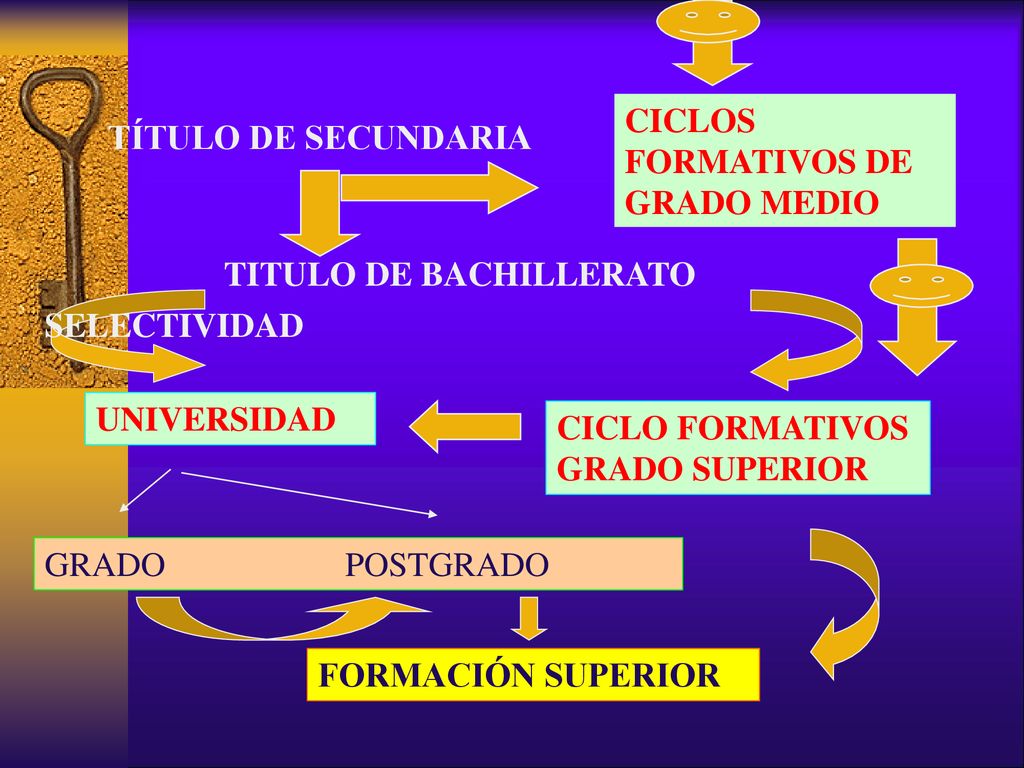 TÍTULO DE SECUNDARIA

CICLOS FORMATIVOS DE GRADO MEDIO

TITULO DE BACHILLERATO

SELECTIVIDAD

UNIVERSIDAD

CICLO FORMATIVOS GRADO SUPERIOR

GRADO POSTGRADO

FORMACIÓN SUPERIOR